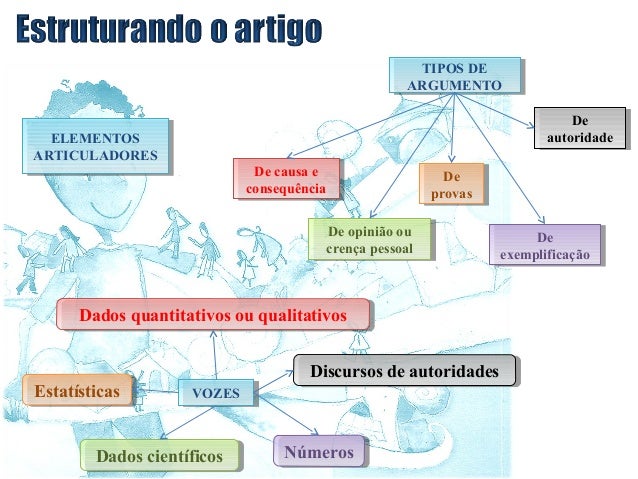 Estruturando o artigo

TIPOS DE ARGUMENTO

ELEMENTOS ARTICULADORES

De autoridade

De causa e consequência

De provas

De opinião ou crença pessoal

De exemplificação

Dados quantitativos ou qualitativos

Discursos de autoridades

Estatísticas

VOZES

Dados científicos

Números